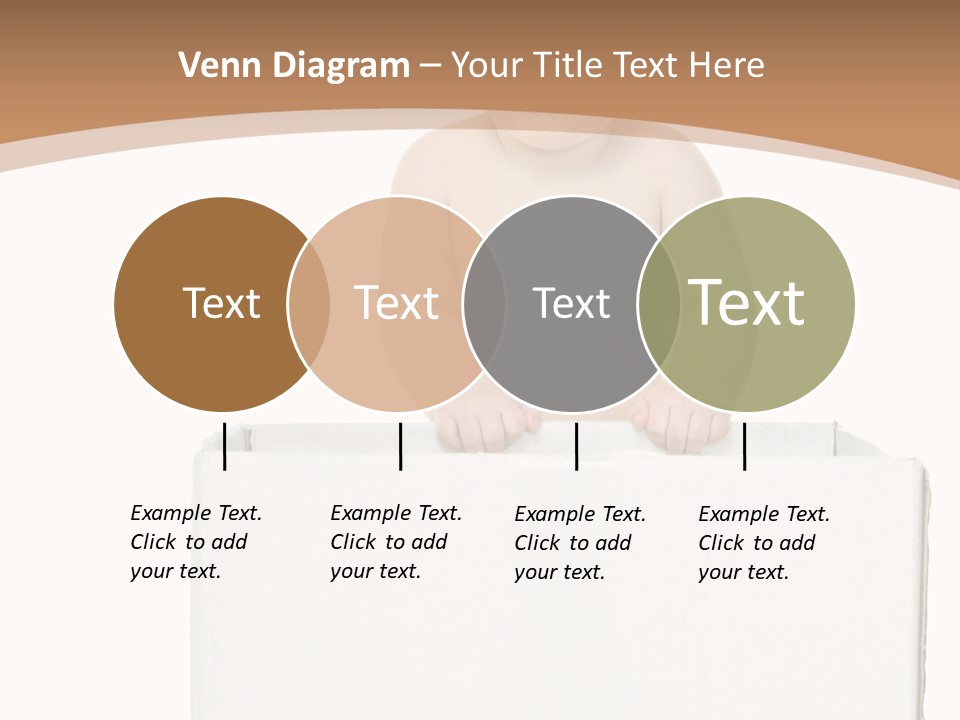 Venn Diagram – Your Title Text Here

Text

Text

Text

Text

Example Text. Click to add your text.

Example Text. Click to add your text.

Example Text. Click to add your text.

Example Text. Click to add your text.